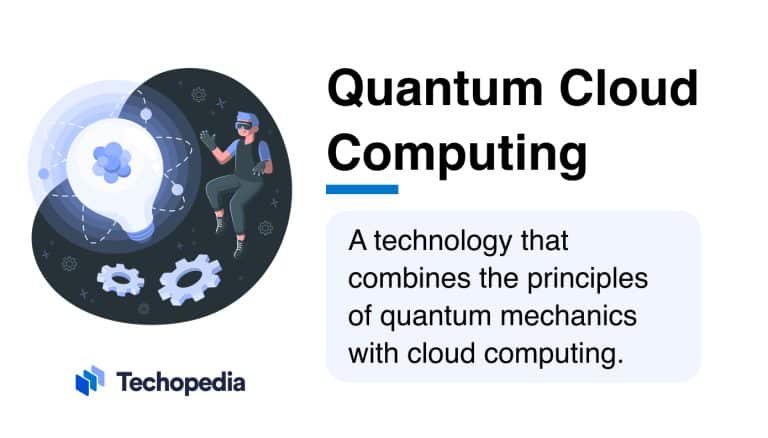 Quantum Cloud Computing

A technology that combines the principles of quantum mechanics with cloud computing.

Techopedia